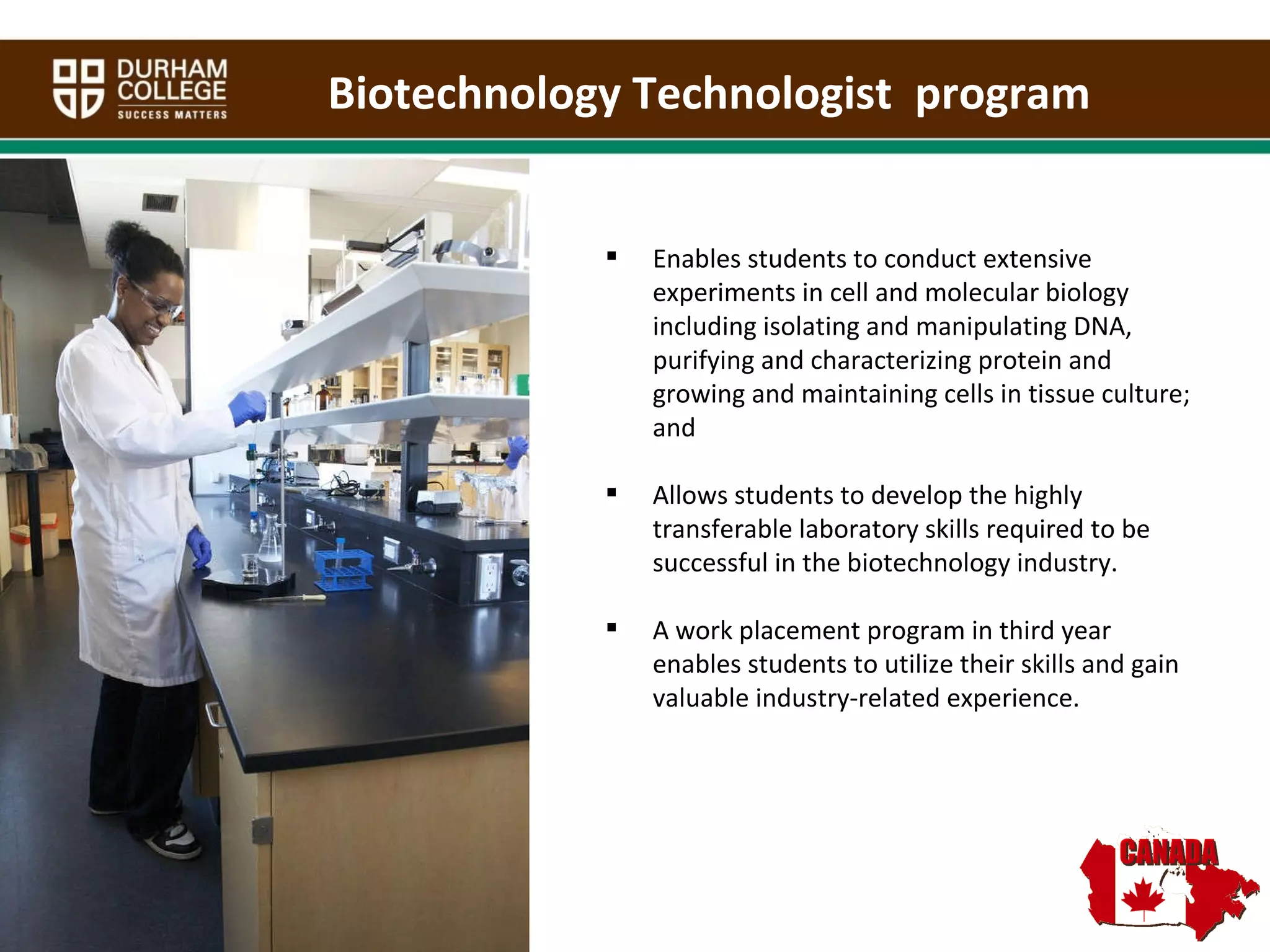 DURHAM COLLEGE
SUCCESS MATTERS

Biotechnology Technologist program

▪ Enables students to conduct extensive experiments in cell and molecular biology including isolating and manipulating DNA, purifying and characterizing protein and growing and maintaining cells in tissue culture; and

▪ Allows students to develop the highly transferable laboratory skills required to be successful in the biotechnology industry.

▪ A work placement program in third year enables students to utilize their skills and gain valuable industry-related experience.

CANADA